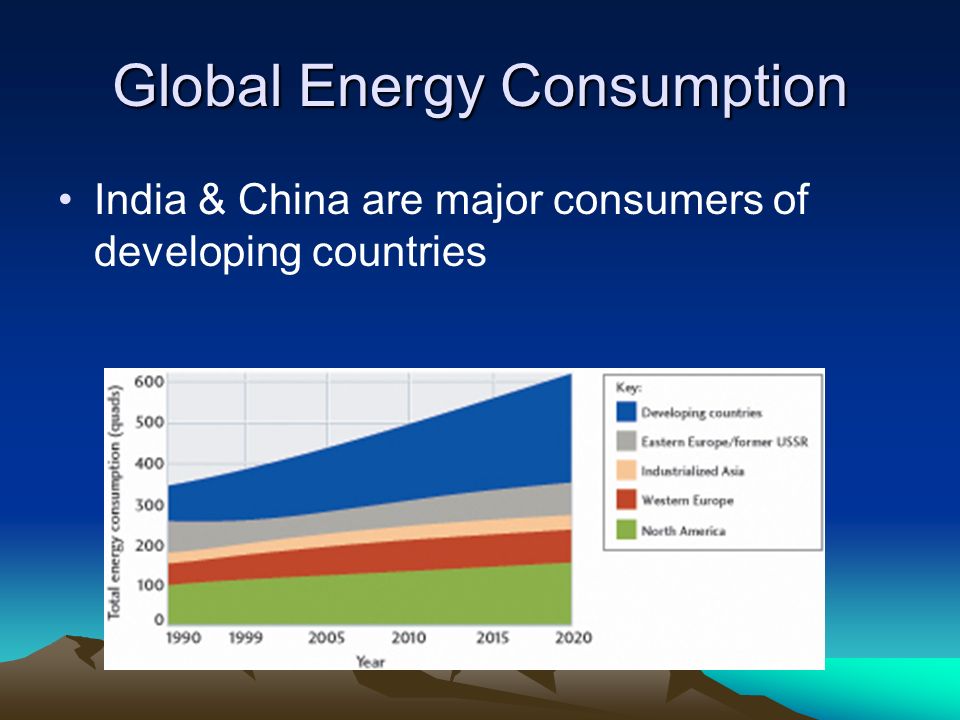 Global Energy Consumption

• India & China are major consumers of developing countries

Total energy consumption (quads)

600
500
400
300
200
100
0

1990 1999 2005 2010 2015 2020

Year

Key:
Developing countries
Eastern Europe/former USSR
Industrialized Asia
Western Europe
North America